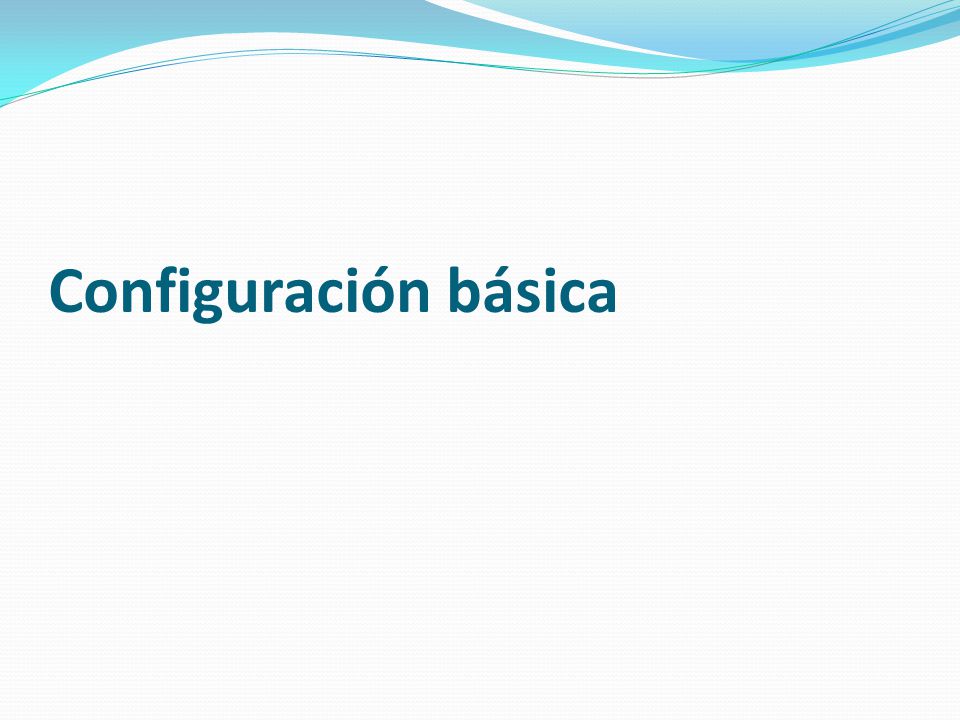 Configuración básica